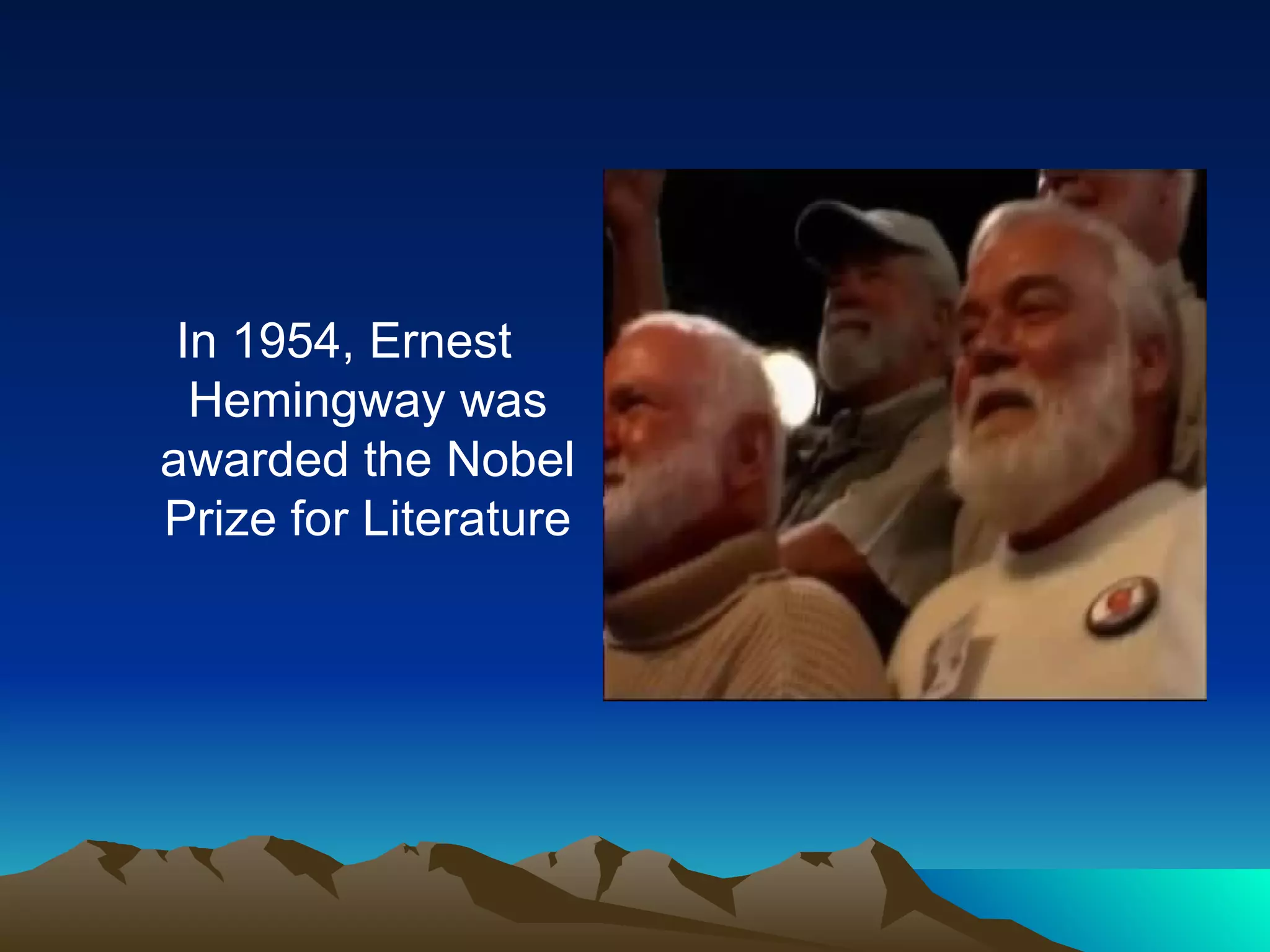 In 1954, Ernest Hemingway was awarded the Nobel Prize for Literature